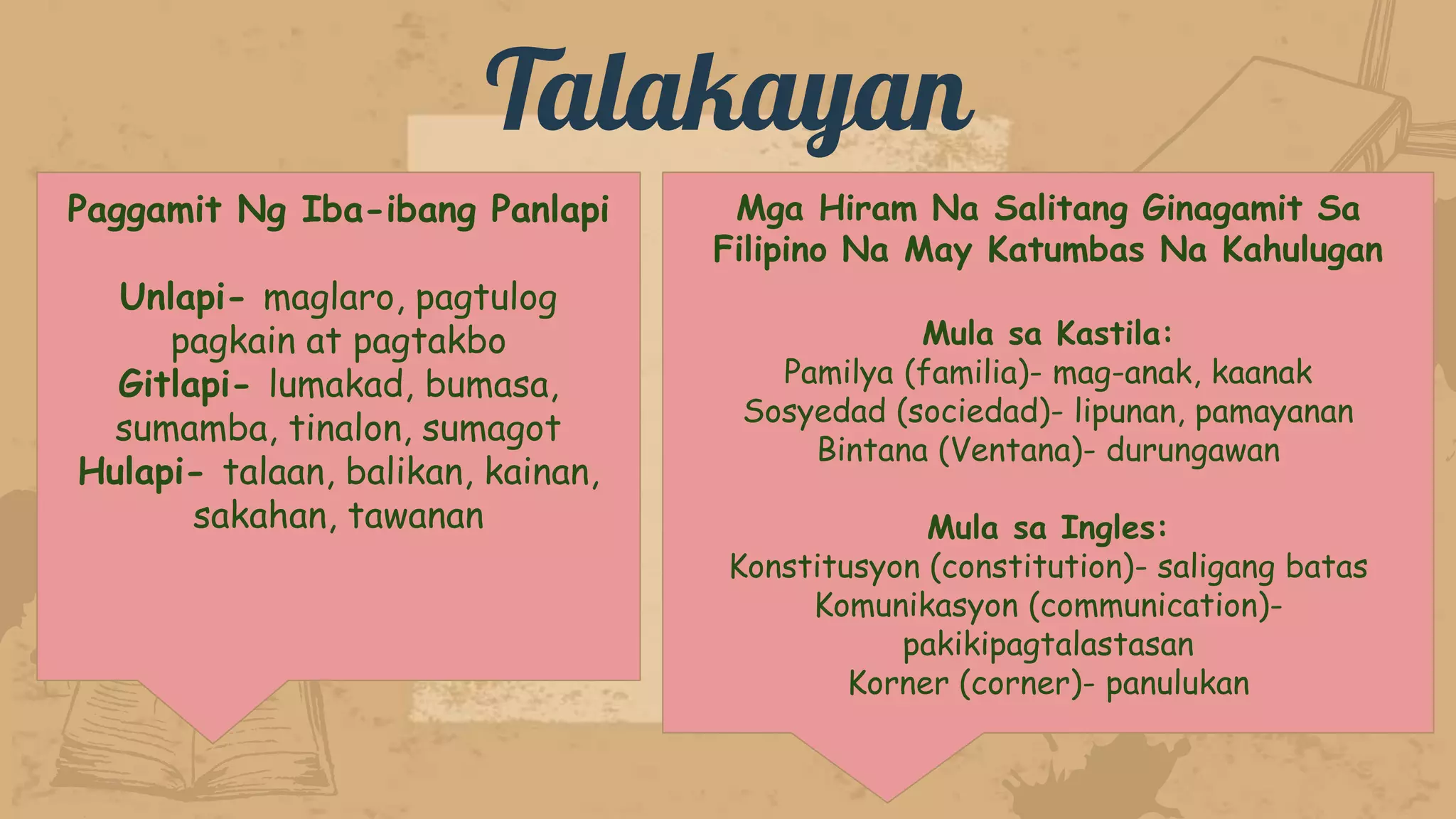 Talakayan

Paggamit Ng Iba-ibang Panlapi

Unlapi- maglaro, pagtulog pagkain at pagtakbo
Gitlapi- lumakad, bumasa, sumamba, tinalon, sumagot
Hulapi- talaan, balikan, kainan, sakahan, tawanan

Mga Hiram Na Salitang Ginagamit Sa Filipino Na May Katumbas Na Kahulugan

Mula sa Kastila:
Pamilya (familia)- mag-anak, kaanak
Sosyedad (sociedad)- lipunan, pamayanan
Bintana (Ventana)- durungawan

Mula sa Ingles:
Konstitusyon (constitution)- saligang batas
Komunikasyon (communication)- pakikipagtalastasan
Korner (corner)- panulukan